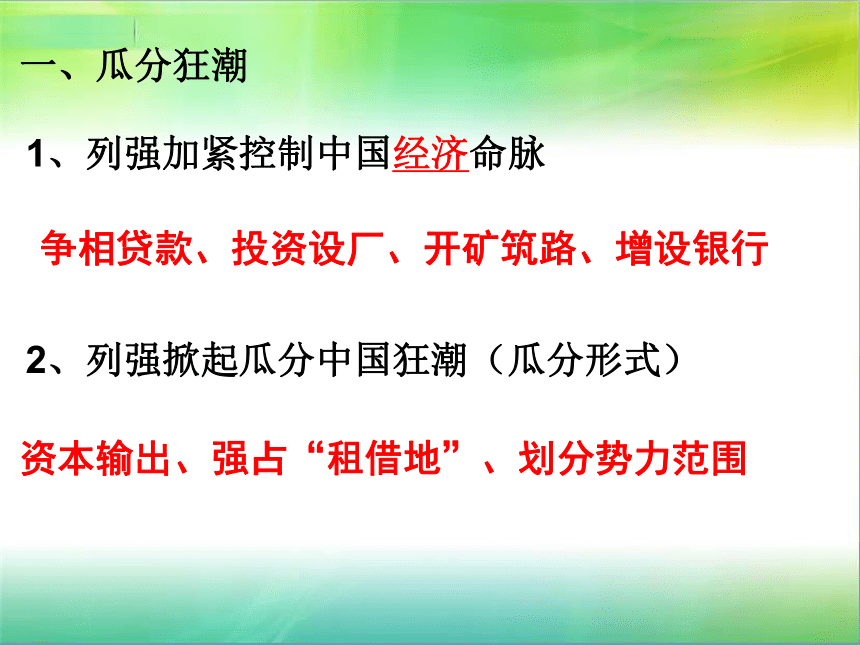 一、瓜分狂潮

1、列强加紧控制中国经济命脉

争相贷款、投资设厂、开矿筑路、增设银行

2、列强掀起瓜分中国狂潮（瓜分形式）

资本输出、强占“租借地”、划分势力范围